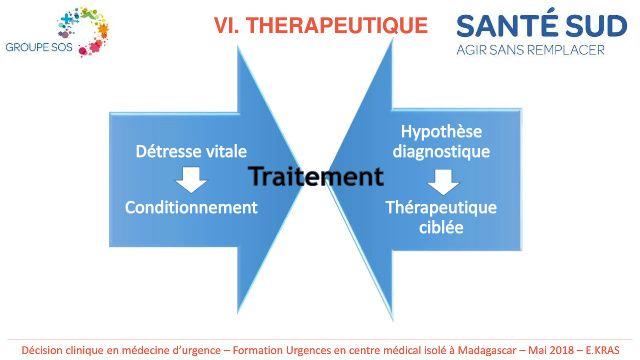 GROUPE SOS

VI. THERAPEUTIQUE

SANTÉ SUD
AGIR SANS REMPLACER

Détresse vitale

Conditionnement

Traitement

Hypothèse diagnostique

Thérapeutique ciblée

Décision clinique en médecine d'urgence – Formation Urgences en centre médical isolé à Madagascar – Mai 2018 – E.KRAS